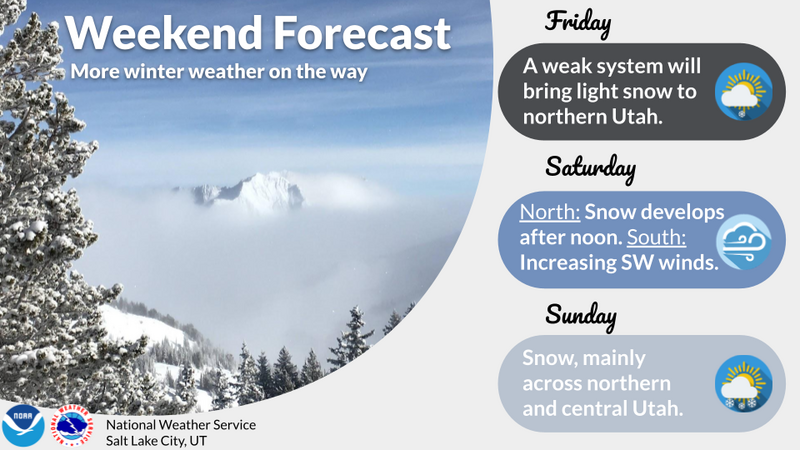 Weekend Forecast
More winter weather on the way

Friday
A weak system will bring light snow to northern Utah.

Saturday
North: Snow develops after noon. South: Increasing SW winds.

Sunday
Snow, mainly across northern and central Utah.

NOAA
NATIONAL WEATHER SERVICE
National Weather Service
Salt Lake City, UT